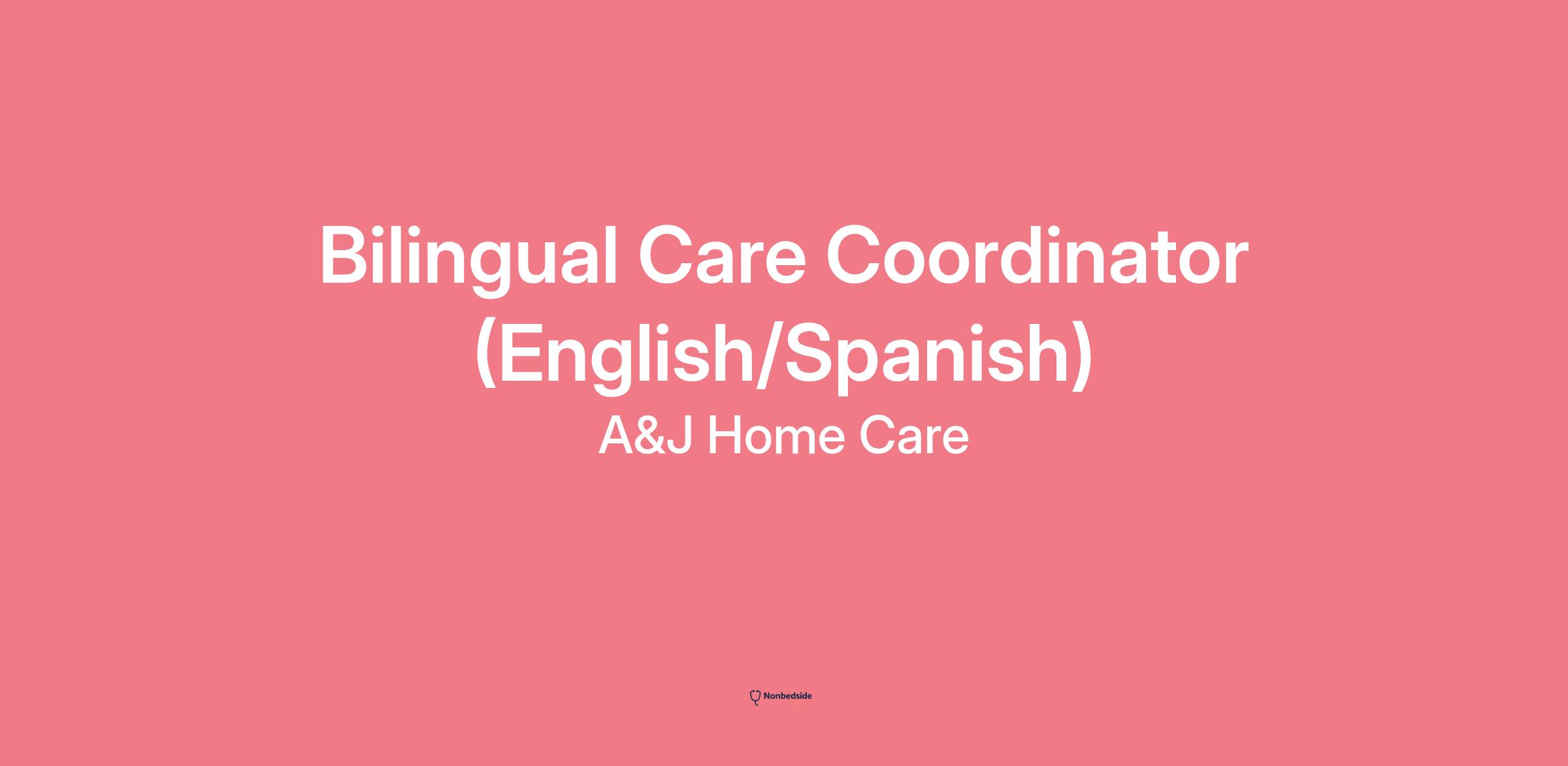 Bilingual Care Coordinator (English/Spanish)

A&J Home Care

Nonbedside